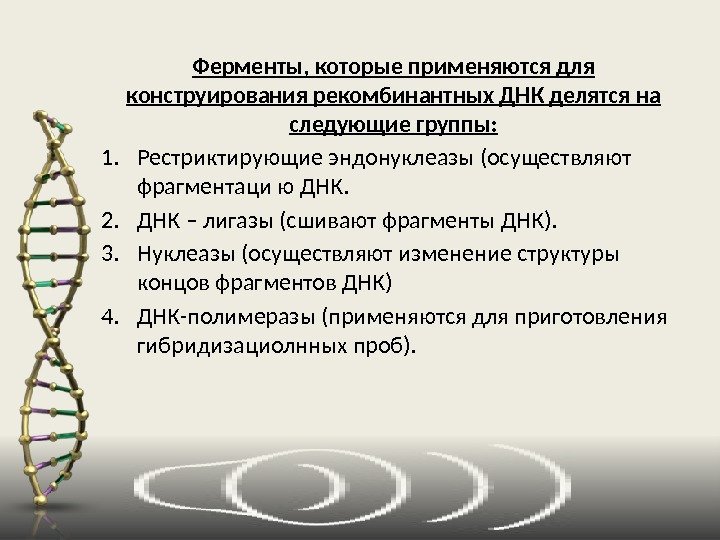 Ферменты, которые применяются для конструирования рекомбинантных ДНК делятся на следующие группы:

1. Рестриктирующие эндонуклеазы (осуществляют фрагментаци ю ДНК.
2. ДНК – лигазы (сшивают фрагменты ДНК).
3. Нуклеазы (осуществляют изменение структуры концов фрагментов ДНК)
4. ДНК-полимеразы (применяются для приготовления гибридизациолнных проб).